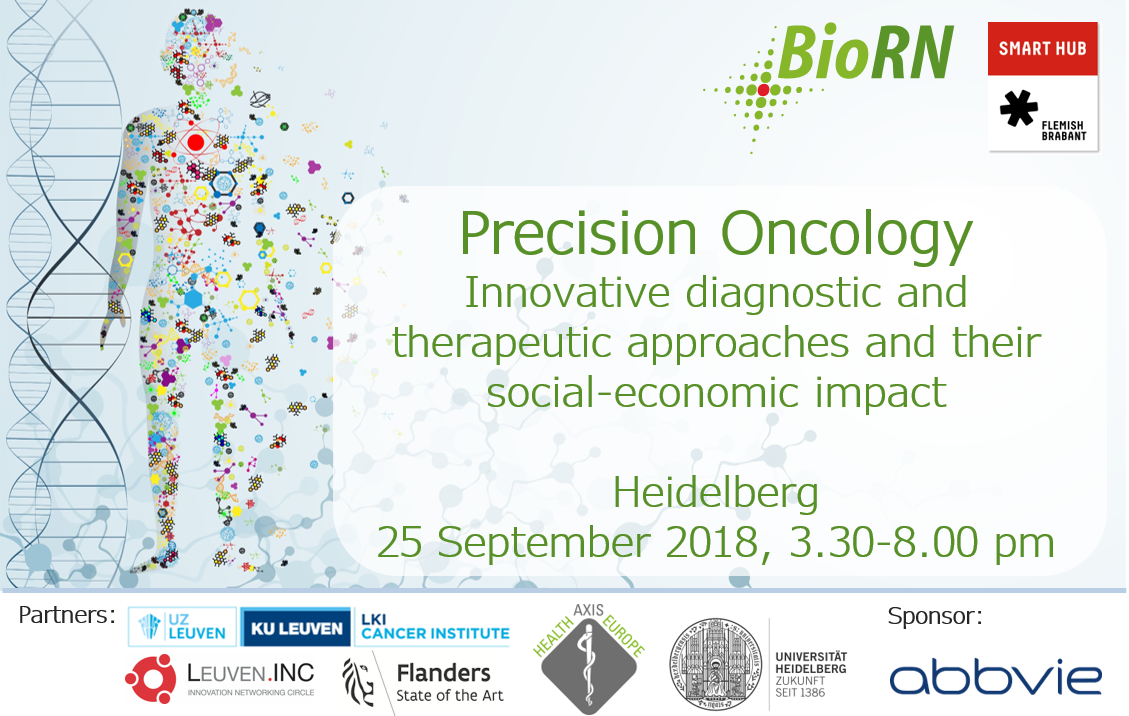 BioRN

SMART HUB
FLEMISH BRABANT

Precision Oncology
Innovative diagnostic and therapeutic approaches and their social-economic impact

Heidelberg
25 September 2018, 3.30-8.00 pm

Partners:
UZ LEUVEN
KU LEUVEN
LKI CANCER INSTITUTE
LEUVEN.INC
INNOVATION NETWORKING CIRCLE
Flanders
State of the Art
HEALTH AXIS EUROPE
UNIVERSITÄT HEIDELBERG
ZUKUNFT
SEIT 1386

Sponsor:
abbvie